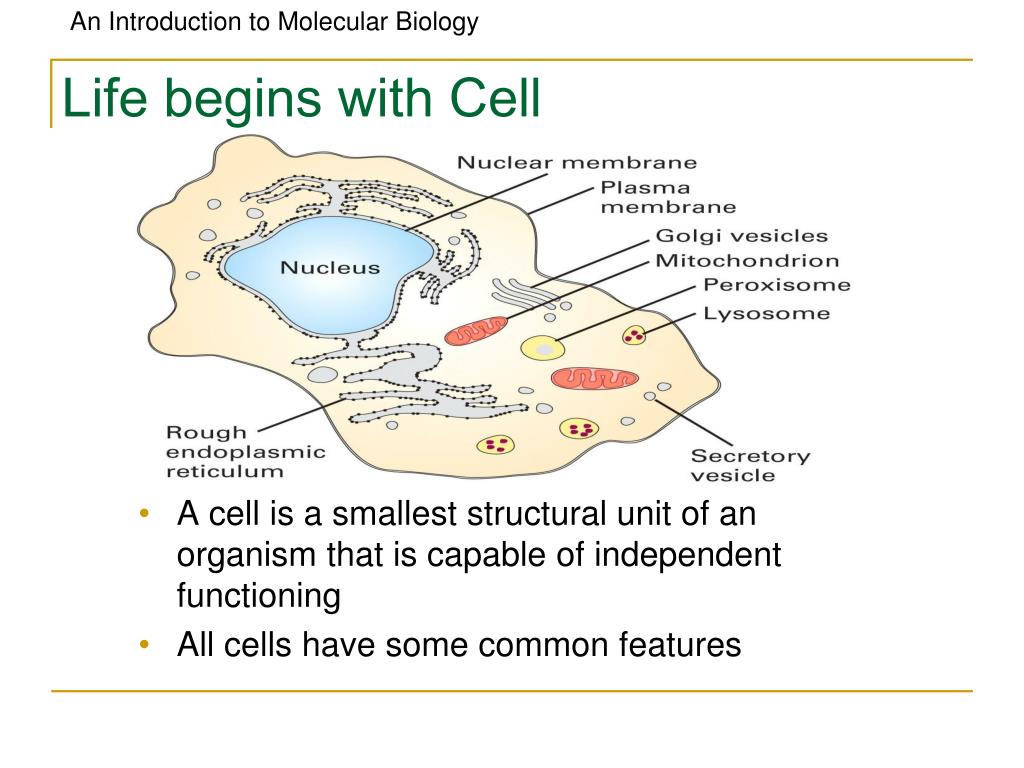 An Introduction to Molecular Biology

Life begins with Cell

Nuclear membrane
Plasma membrane
Golgi vesicles
Mitochondrion
Peroxisome
Lysosome
Nucleus
Rough endoplasmic reticulum
Secretory vesicle

• A cell is a smallest structural unit of an organism that is capable of independent functioning
• All cells have some common features